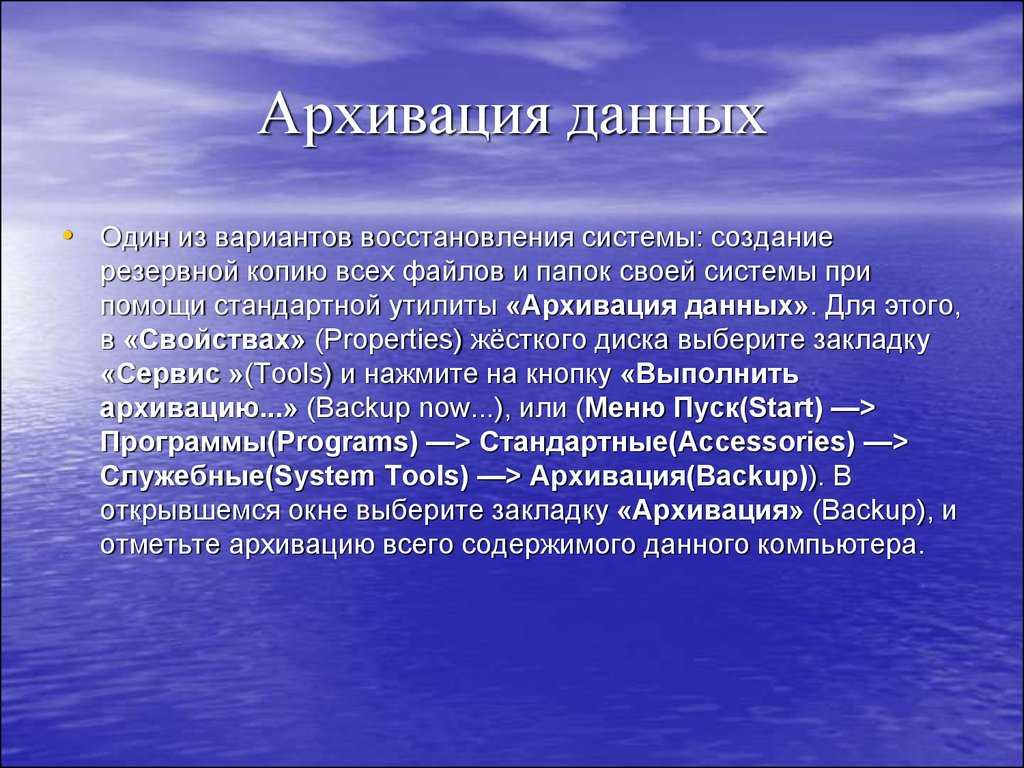 Архивация данных

• Один из вариантов восстановления системы: создание резервной копию всех файлов и папок своей системы при помощи стандартной утилиты «Архивация данных». Для этого, в «Свойствах» (Properties) жёсткого диска выберите закладку «Сервис »(Tools) и нажмите на кнопку «Выполнить архивацию...» (Backup now...), или (Меню Пуск(Start) —> Программы(Programs) —> Стандартные(Accessories) —> Служебные(System Tools) —> Архивация(Backup)). В открывшемся окне выберите закладку «Архивация» (Backup), и отметьте архивацию всего содержимого данного компьютера.